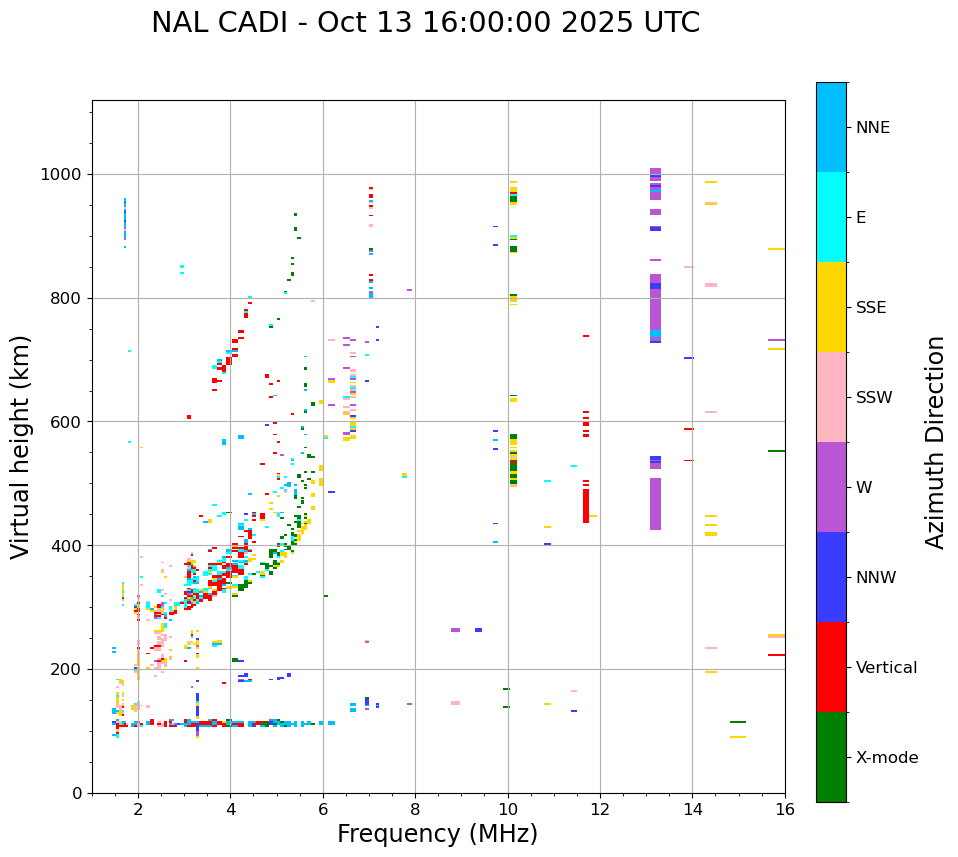 NAL CADI - Oct 13 16:00:00 2025 UTC

Virtual height (km)

1000
800
600
400
200
0

2
4
6
8
10
12
14
16

Frequency (MHz)

NNE
E
SSE
SSW
W
NNW
Vertical
X-mode

Azimuth Direction